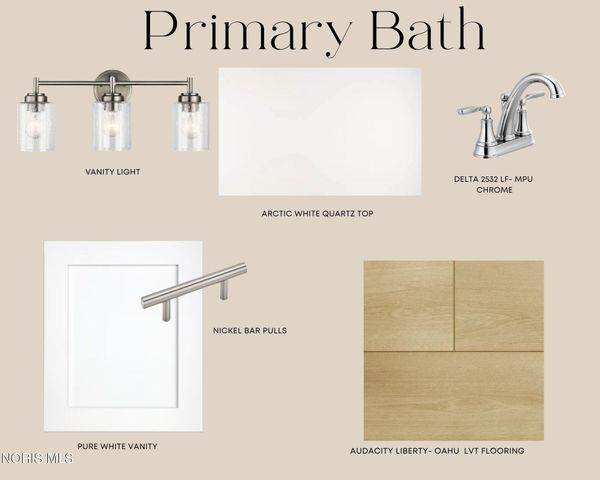 Primary Bath

VANITY LIGHT

ARCTIC WHITE QUARTZ TOP

DELTA 2532 LF- MPU CHROME

NICKEL BAR PULLS

PURE WHITE VANITY

AUDACITY LIBERTY- OAHU LVT FLOORING

NORIS MLS